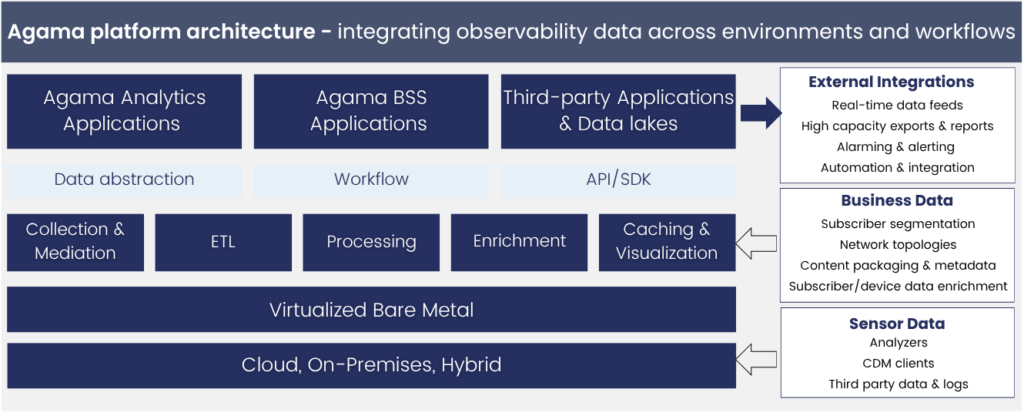 Agama platform architecture - integrating observability data across environments and workflows

Agama Analytics Applications

Agama BSS Applications

Third-party Applications & Data lakes

Data abstraction

Workflow

API/SDK

Collection & Mediation

ETL

Processing

Enrichment

Caching & Visualization

Virtualized Bare Metal

Cloud, On-Premises, Hybrid

External Integrations
Real-time data feeds
High capacity exports & reports
Alarming & alerting
Automation & integration

Business Data
Subscriber segmentation
Network topologies
Content packaging & metadata
Subscriber/device data enrichment

Sensor Data
Analyzers
CDM clients
Third party data & logs